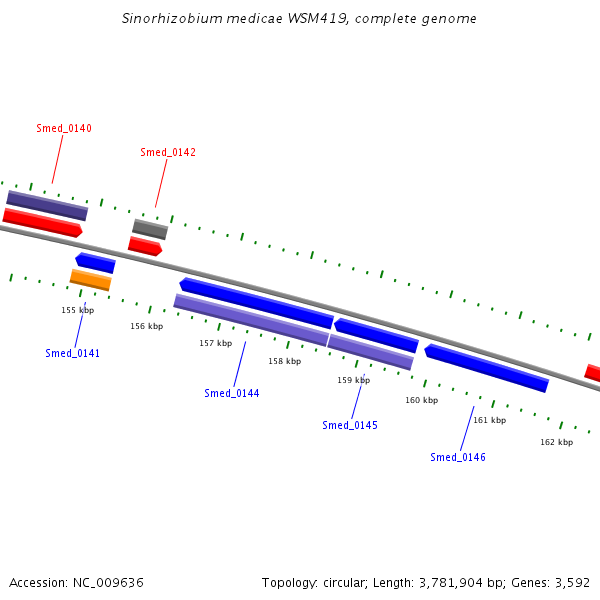 Sinorhizobium medicae WSM419, complete genome

Smed_0140

Smed_0142

155 kbp

156 kbp

157 kbp

158 kbp

159 kbp

160 kbp

161 kbp

162 kbp

Smed_0141

Smed_0144

Smed_0145

Smed_0146

Accession: NC_009636

Topology: circular; Length: 3,781,904 bp; Genes: 3,592